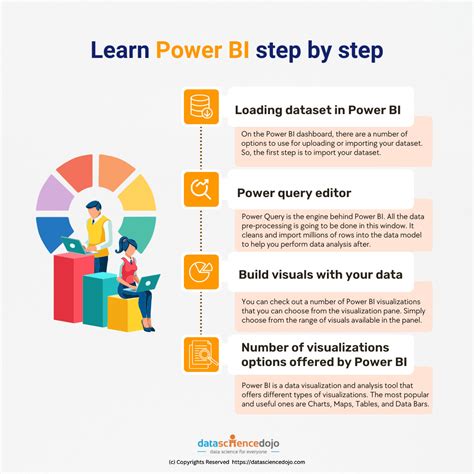 Learn Power BI step by step

Loading dataset in Power BI

On the Power BI dashboard, there are a number of options to use for uploading or importing your dataset. So, the first step is to import your dataset.

Power query editor

Power Query is the engine behind Power BI. All the data pre-processing is going to be done in this window. It cleans and import millions of rows into the data model to help you perform data analysis after.

Build visuals with your data

You can check out a number of Power BI visualizations that you can choose from the visualization pane. Simply choose from the range of visuals available in the panel.

Number of visualizations options offered by Power BI

Power BI is a data visualization and analysis tool that offers different types of visualizations. The most popular and useful ones are Charts, Maps, Tables, and Data Bars.

datasciencedojo
data science for everyone

(c) Copyrights Reserved https://datasciencedojo.com